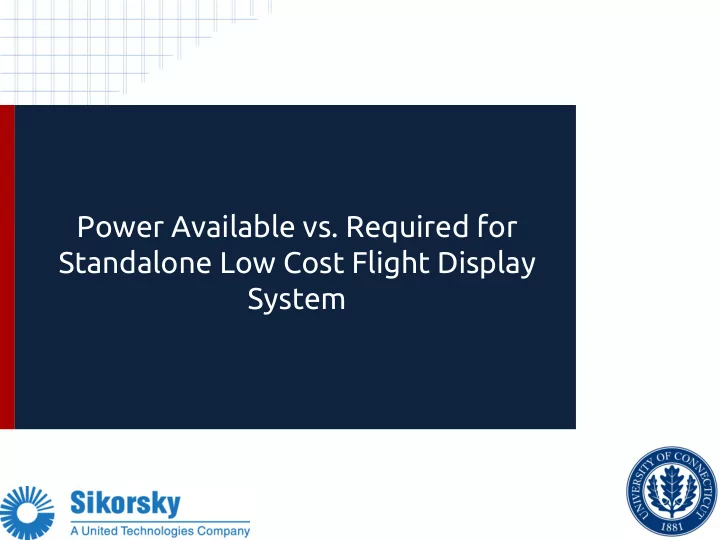 Power Available vs. Required for Standalone Low Cost Flight Display System

Sikorsky
A United Technologies Company

UNIVERSITY OF CONNECTICUT
1881